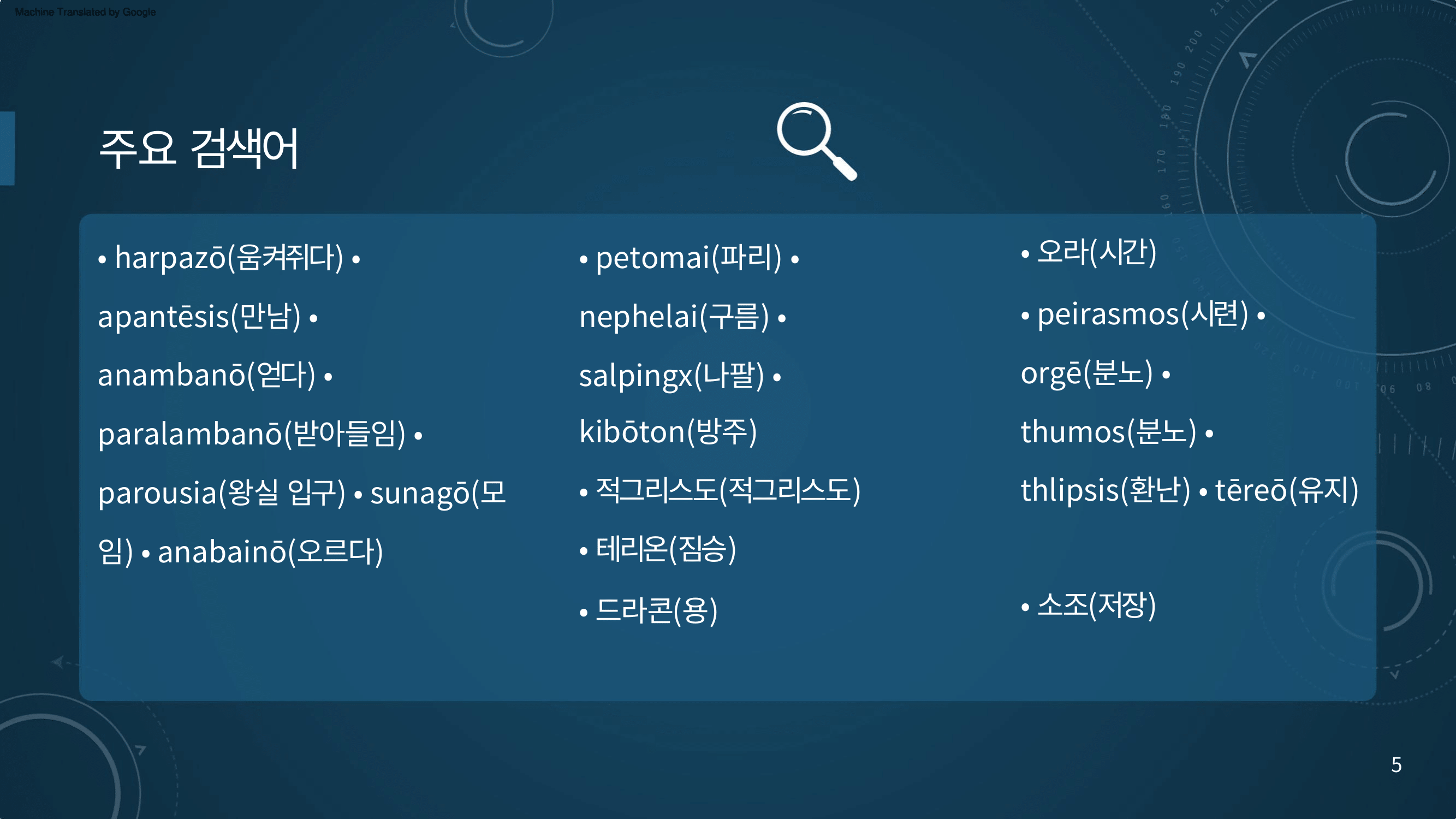 Machine Translated by Google

주요 검색어

• harpazō(움켜쥐다) • apantēsis(만남) • anambanō(얻다) • paralambanō(받아들임) • parousia(왕실 입구) • sunagō(모임) • anabainō(오르다)

• petomai(파리) • nephelai(구름) • salpingx(나팔) • kibōton(방주)

• 적그리스도(적그리스도)

• 테리온(짐승)

• 드라콘(용)

• 오라(시간)

• peirasmos(시련) • orgē(분노) • thumos(분노) • thlipsis(환난) • tēreō(유지)

• 소조(저장)

5